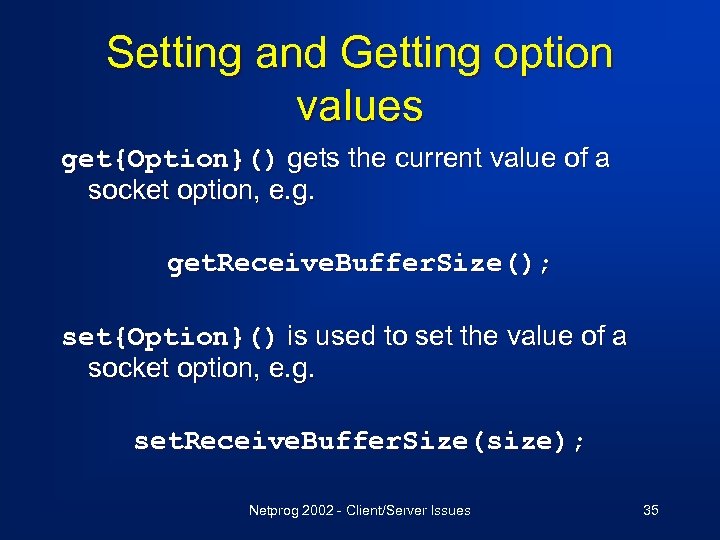 Setting and Getting option values

get{Option}() gets the current value of a socket option, e.g.

getReceiveBufferSize();

set{Option}() is used to set the value of a socket option, e.g.

setReceiveBufferSize(size);

Netprog 2002 - Client/Server Issues

35